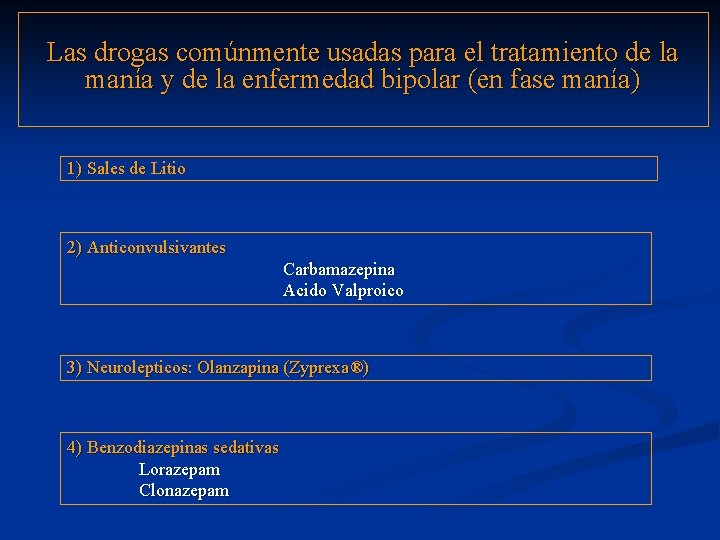 Las drogas comúnmente usadas para el tratamiento de la manía y de la enfermedad bipolar (en fase manía)

1) Sales de Litio

2) Anticonvulsivantes
Carbamazepina
Acido Valproico

3) Neurolepticos: Olanzapina (Zyprexa®)

4) Benzodiazepinas sedativas
Lorazepam
Clonazepam